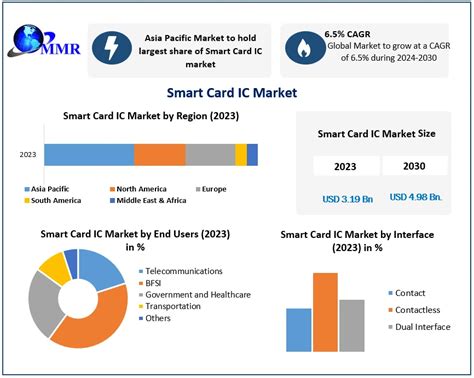 MMR

Asia Pacific Market to hold largest share of Smart Card IC market

6.5% CAGR
Global Market to grow at a CAGR of 6.5% during 2024-2030

Smart Card IC Market

Smart Card IC Market by Region (2023)

2023

Asia Pacific
North America
Europe
South America
Middle East & Africa

Smart Card IC Market Size

| 2023 | 2030 |
|---|---|
| USD 3.19 Bn | USD 4.98 Bn. |

Smart Card IC Market by End Users (2023) in %

Telecommunications
BFSI
Government and Healthcare
Transportation
Others

Smart Card IC Market by Interface (2023) in %

Contact
Contactless
Dual Interface